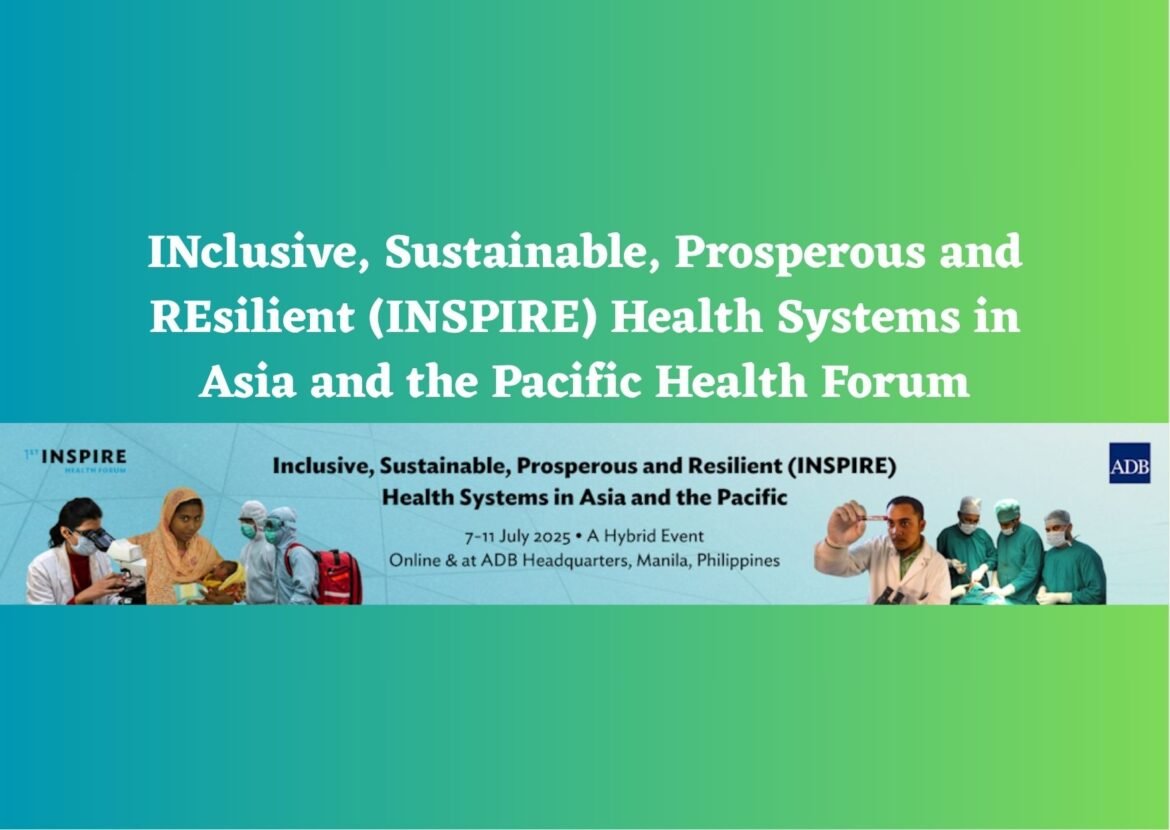 INclusive, Sustainable, Prosperous and REsilient (INSPIRE) Health Systems in Asia and the Pacific Health Forum

1ST INSPIRE
HEALTH FORUM

Inclusive, Sustainable, Prosperous and Resilient (INSPIRE) Health Systems in Asia and the Pacific

7–11 July 2025 • A Hybrid Event
Online & at ADB Headquarters, Manila, Philippines

ADB